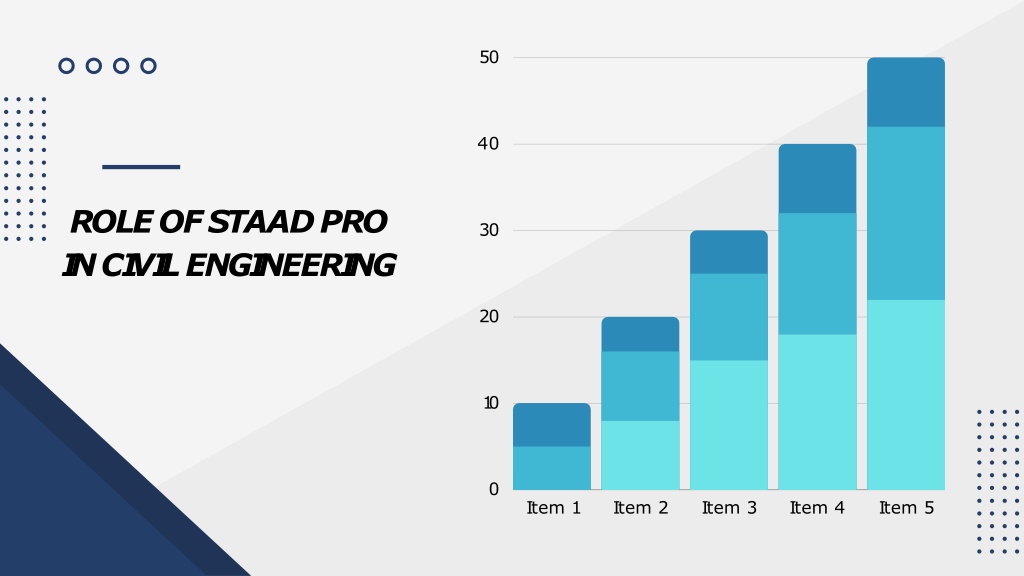 ROLE OF STAAD PRO IN CIVIL ENGINEERING

50
40
30
20
10
0
Item 1
Item 2
Item 3
Item 4
Item 5